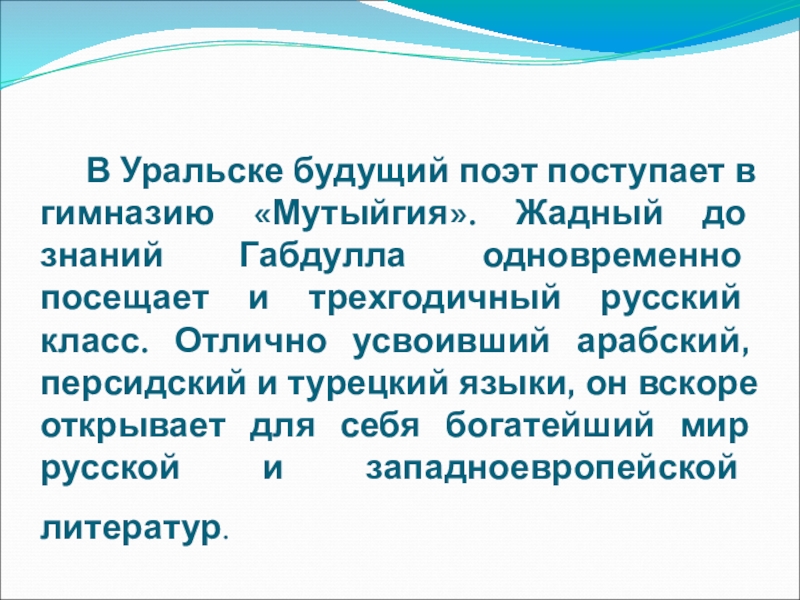 В Уральске будущий поэт поступает в гимназию «Мутыйгия». Жадный до знаний Габдулла одновременно посещает и трехгодичный русский класс. Отлично усвоивший арабский, персидский и турецкий языки, он вскоре открывает для себя богатейший мир русской и западноевропейской литератур.